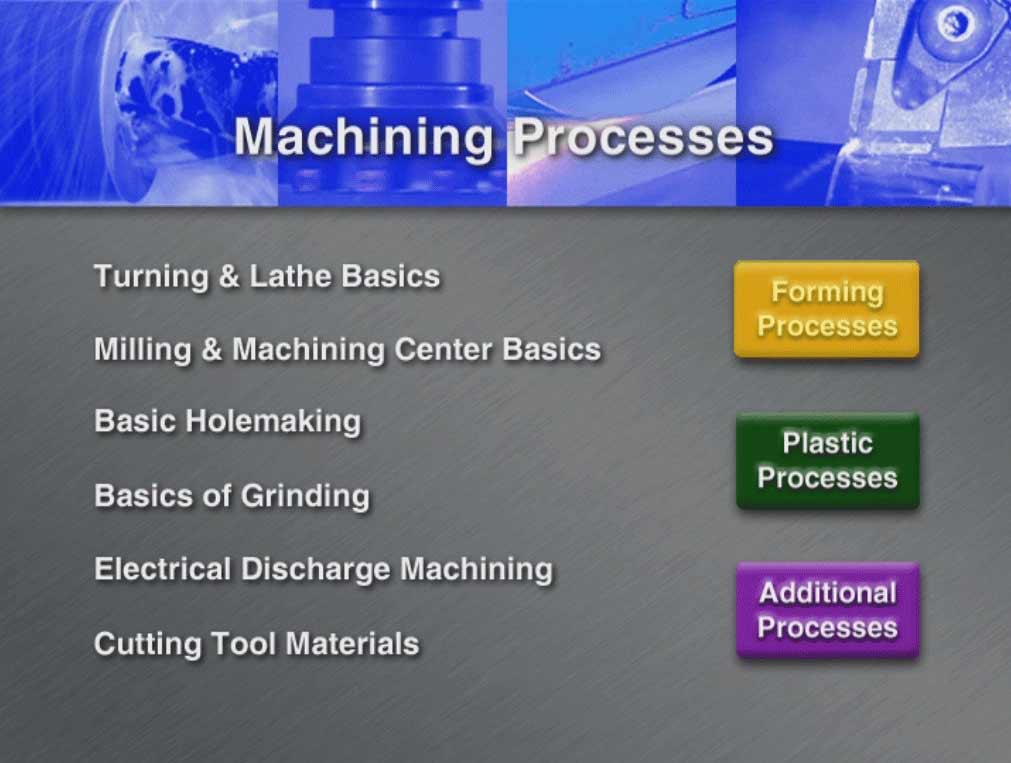 Machining Processes

Turning & Lathe Basics

Milling & Machining Center Basics

Basic Holemaking

Basics of Grinding

Electrical Discharge Machining

Cutting Tool Materials

Forming Processes

Plastic Processes

Additional Processes